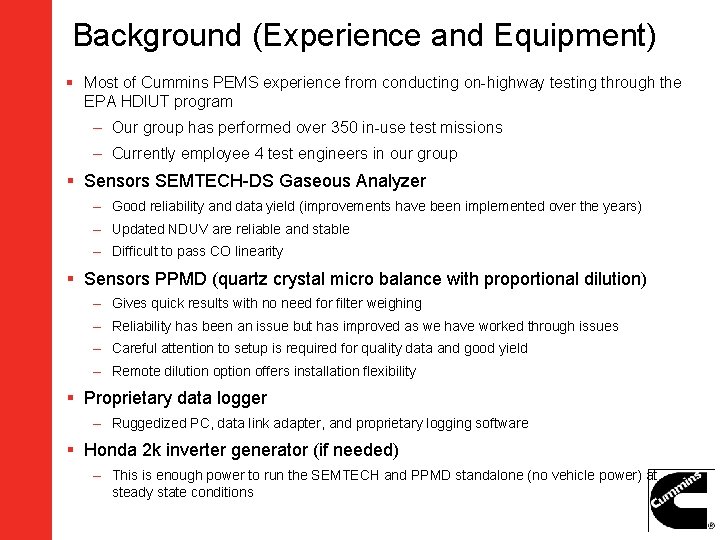 Background (Experience and Equipment)

▪ Most of Cummins PEMS experience from conducting on-highway testing through the EPA HDIUT program

– Our group has performed over 350 in-use test missions

– Currently employee 4 test engineers in our group

▪ Sensors SEMTECH-DS Gaseous Analyzer

– Good reliability and data yield (improvements have been implemented over the years)

– Updated NDUV are reliable and stable

– Difficult to pass CO linearity

▪ Sensors PPMD (quartz crystal micro balance with proportional dilution)

– Gives quick results with no need for filter weighing

– Reliability has been an issue but has improved as we have worked through issues

– Careful attention to setup is required for quality data and good yield

– Remote dilution option offers installation flexibility

▪ Proprietary data logger

– Ruggedized PC, data link adapter, and proprietary logging software

▪ Honda 2k inverter generator (if needed)

– This is enough power to run the SEMTECH and PPMD standalone (no vehicle power) at steady state conditions

Cummins ®